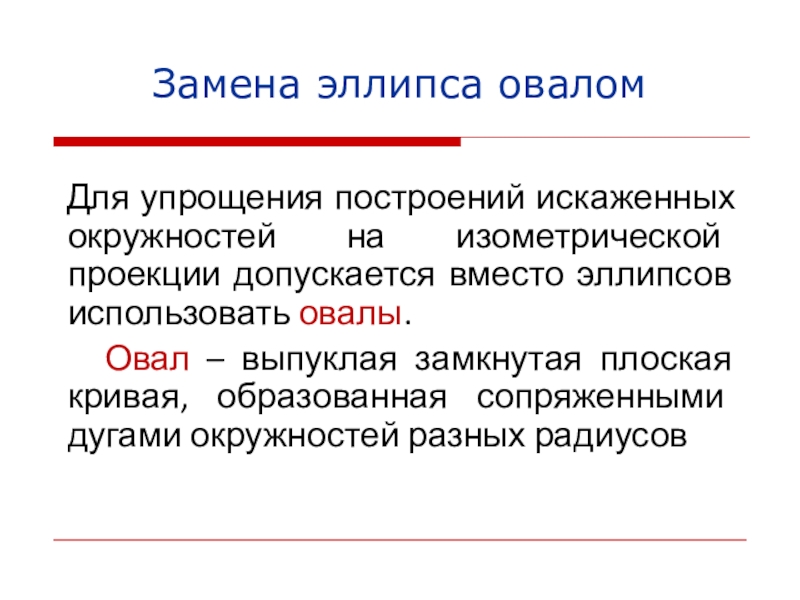 Замена эллипса овалом

Для упрощения построений искаженных окружностей на изометрической проекции допускается вместо эллипсов использовать овалы.

Овал – выпуклая замкнутая плоская кривая, образованная сопряженными дугами окружностей разных радиусов